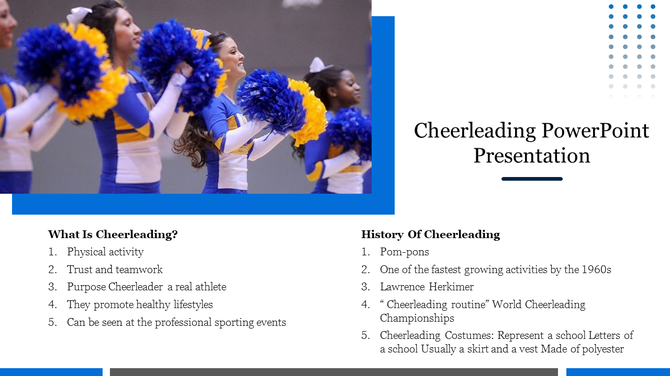 Cheerleading PowerPoint Presentation

What Is Cheerleading?
1. Physical activity
2. Trust and teamwork
3. Purpose Cheerleader a real athlete
4. They promote healthy lifestyles
5. Can be seen at the professional sporting events

History Of Cheerleading
1. Pom-pons
2. One of the fastest growing activities by the 1960s
3. Lawrence Herkimer
4. " Cheerleading routine" World Cheerleading Championships
5. Cheerleading Costumes: Represent a school Letters of a school Usually a skirt and a vest Made of polyester